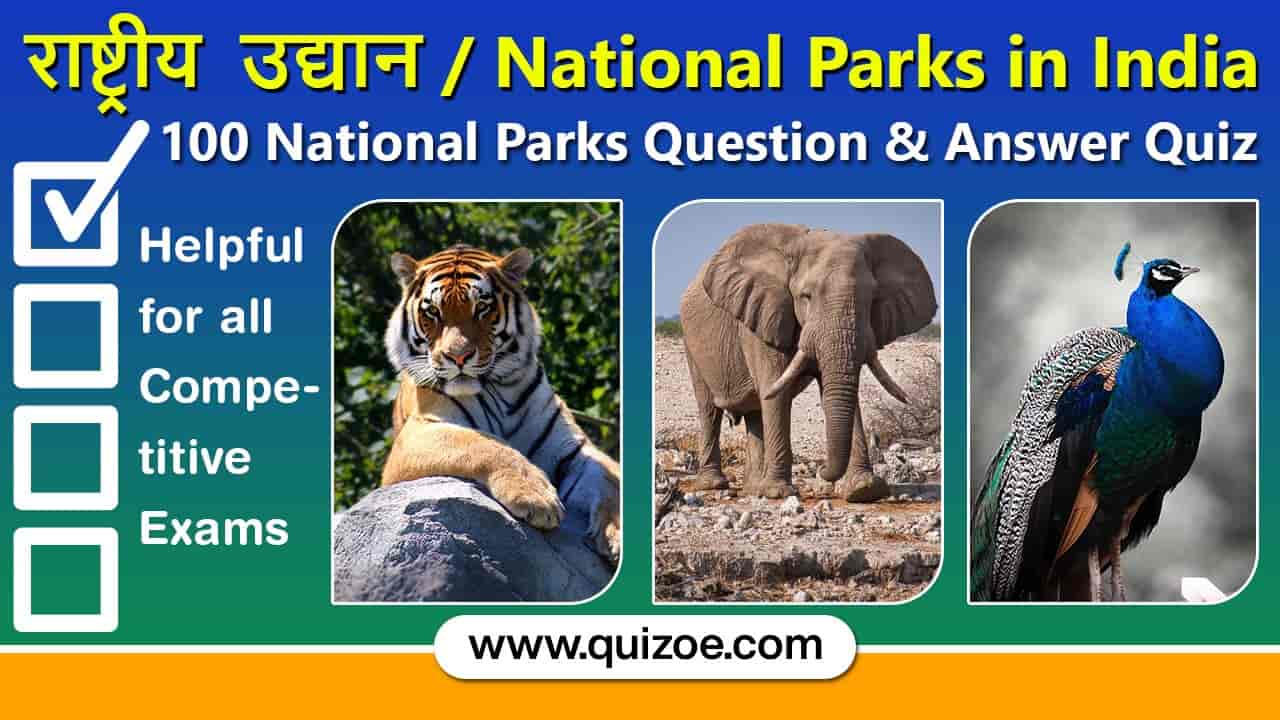 राष्ट्रीय उद्यान / National Parks in India

100 National Parks Question & Answer Quiz

Helpful for all Competitive Exams

www.quizoe.com